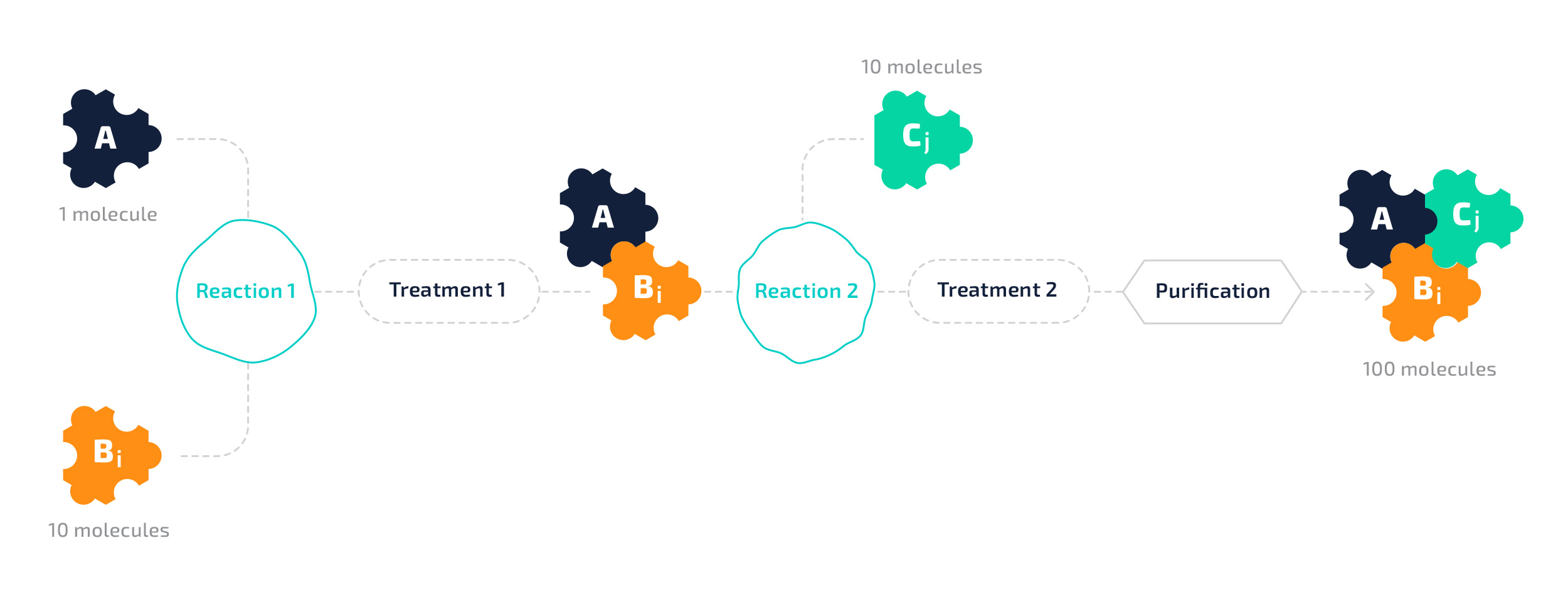 A

1 molecule

$B_i$

10 molecules

Reaction 1

Treatment 1

A

$B_i$

10 molecules

$C_j$

Reaction 2

Treatment 2

Purification

A

$C_j$

$B_i$

100 molecules